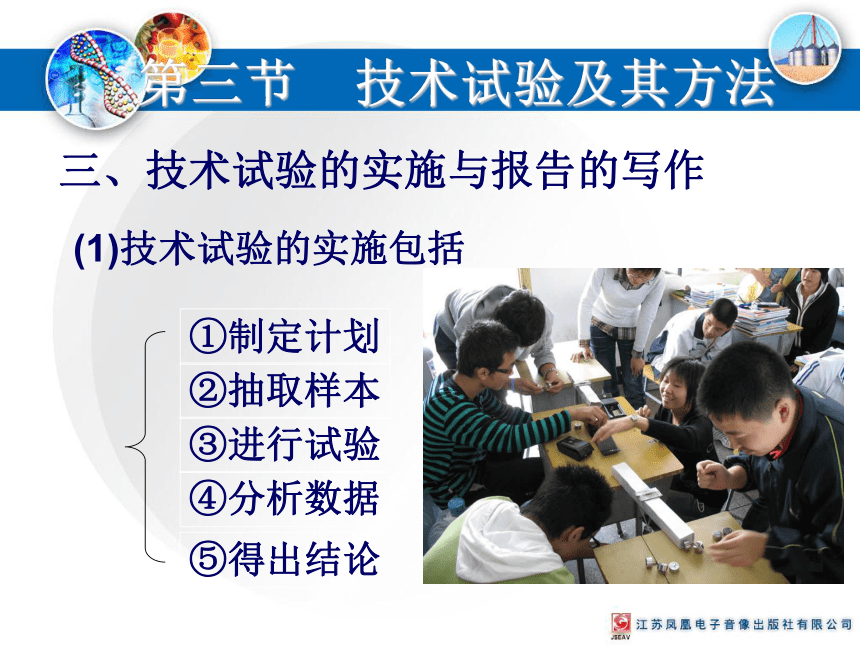 第三节　技术试验及其方法

三、技术试验的实施与报告的写作

(1)技术试验的实施包括

①制定计划
②抽取样本
③进行试验
④分析数据
⑤得出结论

JSEAV 江苏凤凰电子音像出版社有限公司